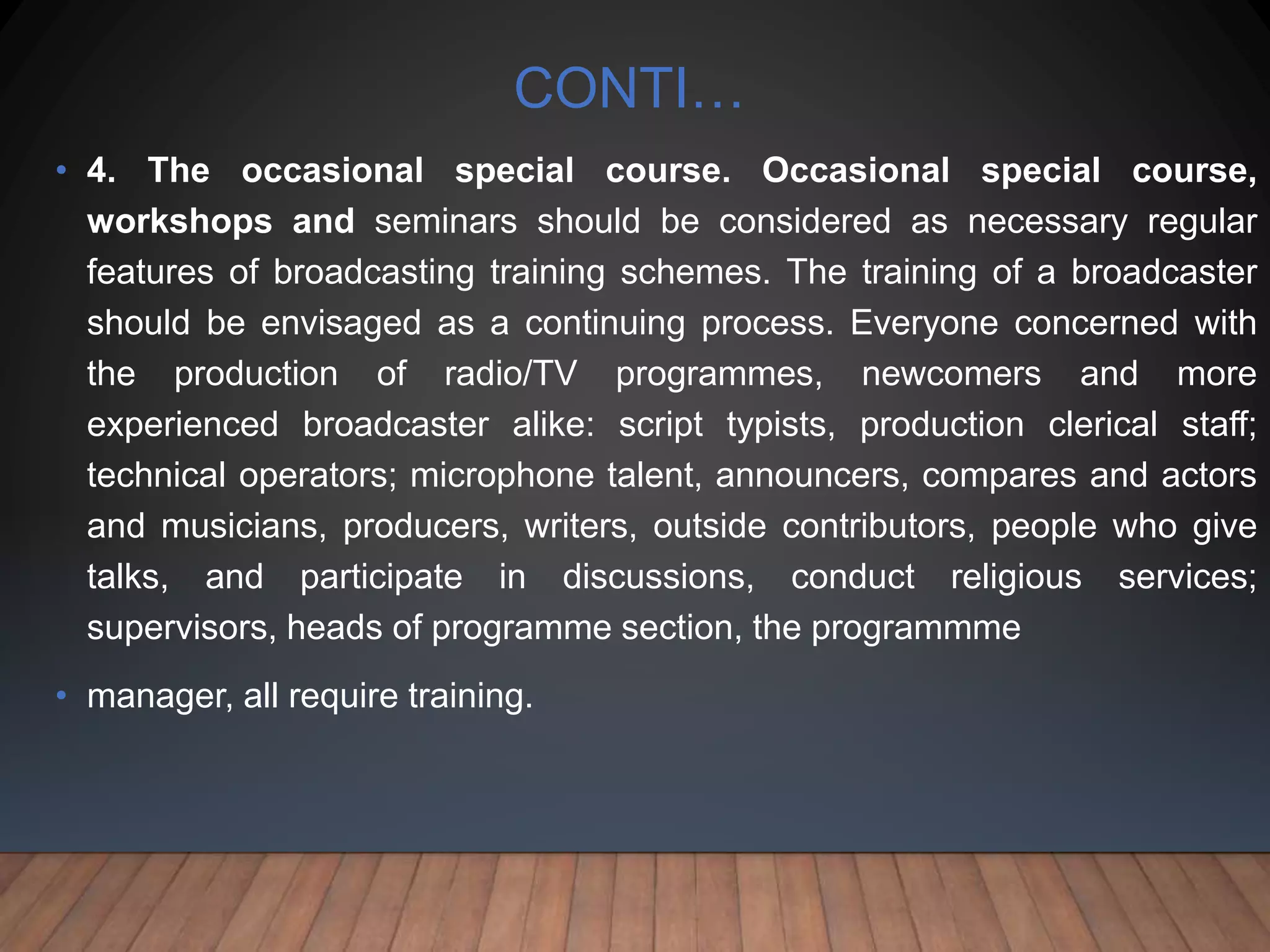 CONTI…

• 4. The occasional special course. Occasional special course, workshops and seminars should be considered as necessary regular features of broadcasting training schemes. The training of a broadcaster should be envisaged as a continuing process. Everyone concerned with the production of radio/TV programmes, newcomers and more experienced broadcaster alike: script typists, production clerical staff; technical operators; microphone talent, announcers, compares and actors and musicians, producers, writers, outside contributors, people who give talks, and participate in discussions, conduct religious services; supervisors, heads of programme section, the programmme

• manager, all require training.